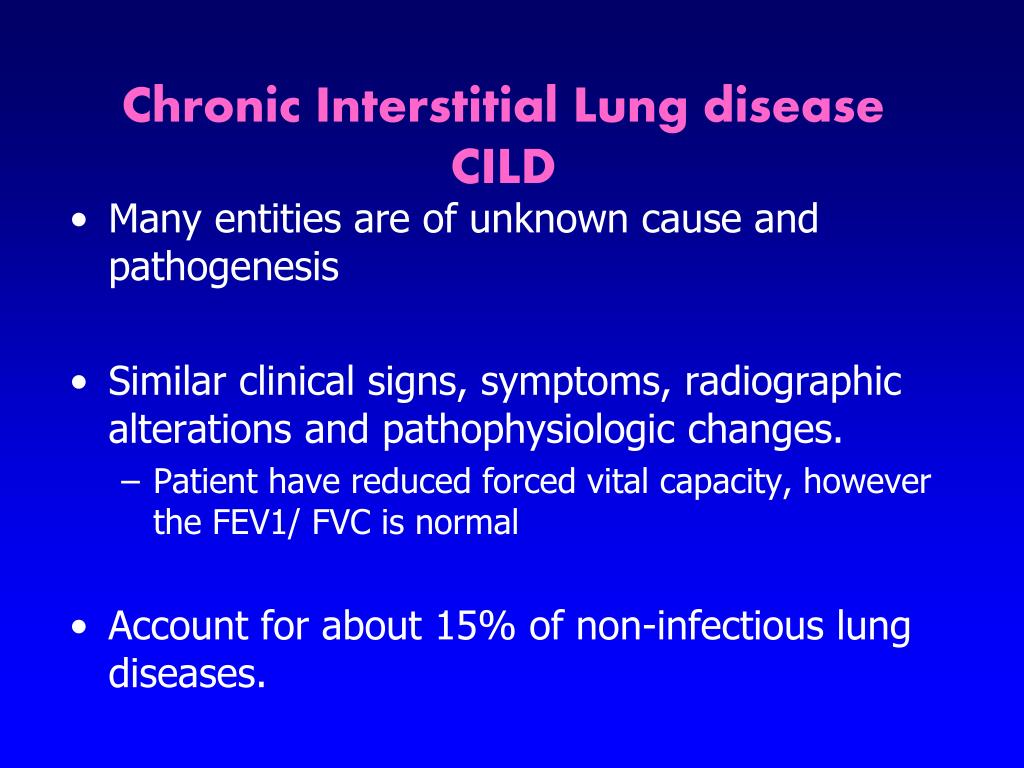 Chronic Interstitial Lung disease CILD

• Many entities are of unknown cause and pathogenesis

• Similar clinical signs, symptoms, radiographic alterations and pathophysiologic changes.
– Patient have reduced forced vital capacity, however the FEV1/ FVC is normal

• Account for about 15% of non-infectious lung diseases.